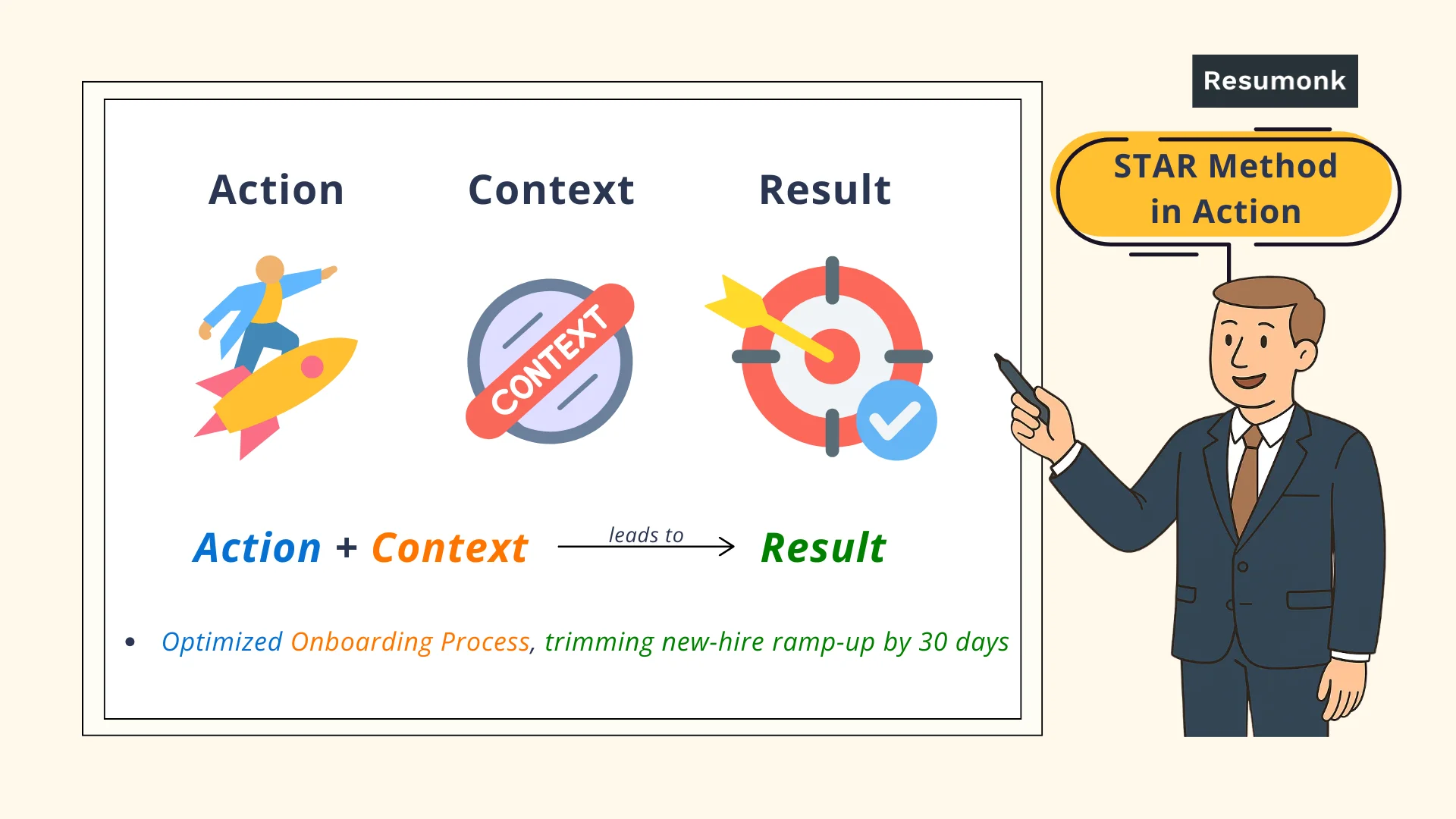 Resumonk

STAR Method in Action

Action

Context

Result

CONTEXT

Action + Context leads to Result

• Optimized Onboarding Process, trimming new-hire ramp-up by 30 days